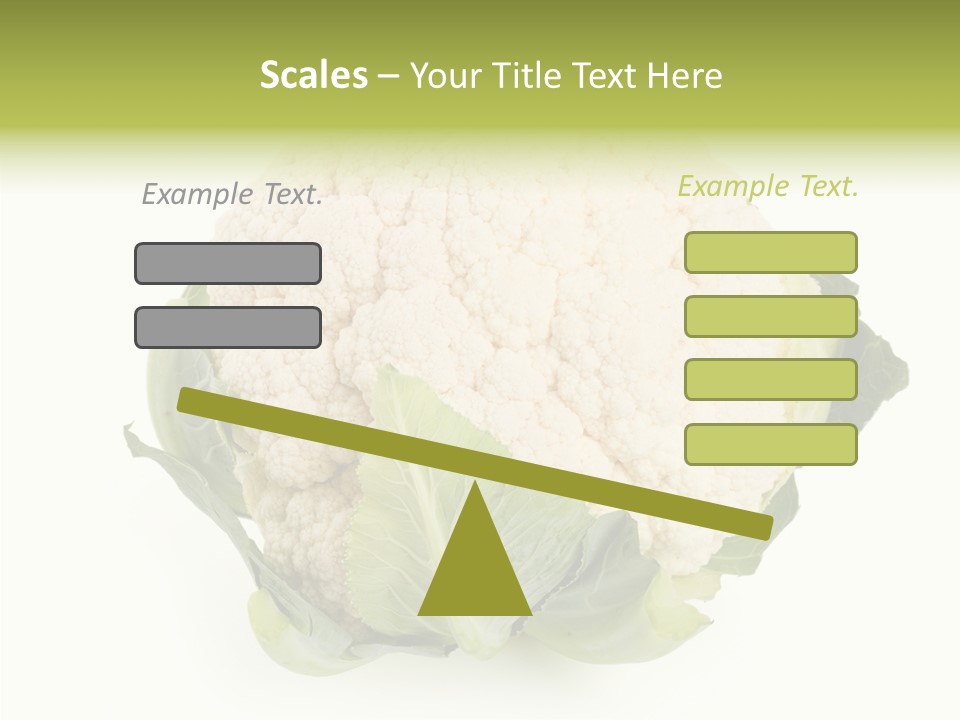 Scales – Your Title Text Here

Example Text.

Example Text.